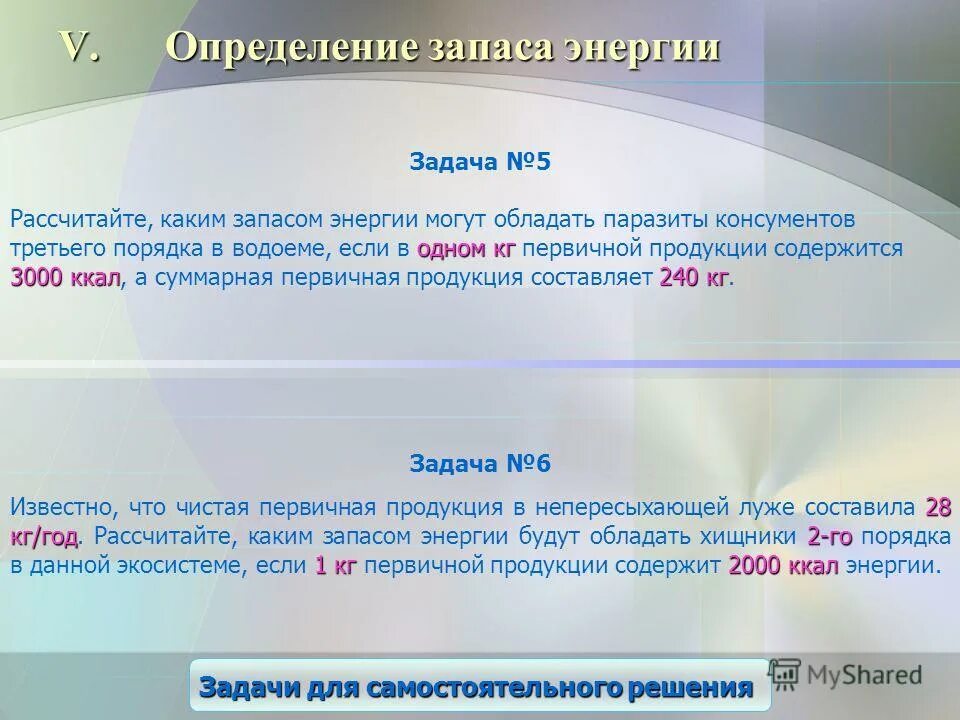 V. Определение запаса энергии

Задача №5

Рассчитайте, каким запасом энергии могут обладать паразиты консументов третьего порядка в водоеме, если в одном кг первичной продукции содержится 3000 ккал, а суммарная первичная продукция составляет 240 кг.

Задача №6

Известно, что чистая первичная продукция в непересыхающей луже составила 28 кг/год. Рассчитайте, каким запасом энергии будут обладать хищники 2-го порядка в данной экосистеме, если 1 кг первичной продукции содержит 2000 ккал энергии.

Задачи для самостоятельного решения

MyShared